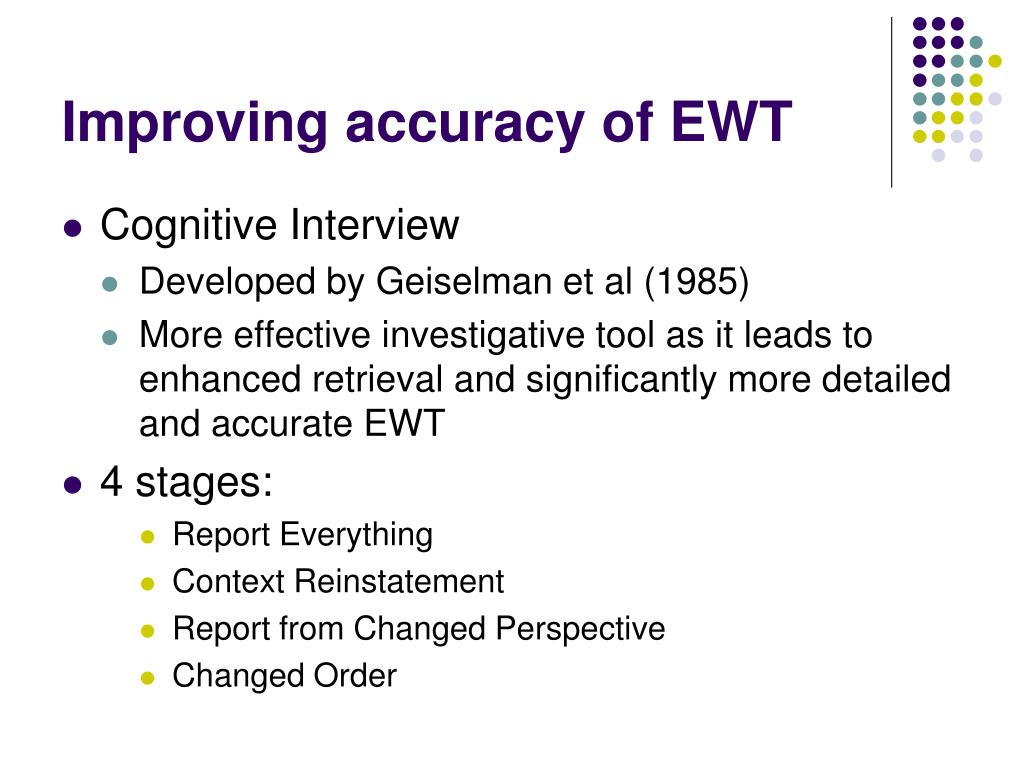 Improving accuracy of EWT

- Cognitive Interview
  - Developed by Geiselman et al (1985)
  - More effective investigative tool as it leads to enhanced retrieval and significantly more detailed and accurate EWT
- 4 stages:
  - Report Everything
  - Context Reinstatement
  - Report from Changed Perspective
  - Changed Order